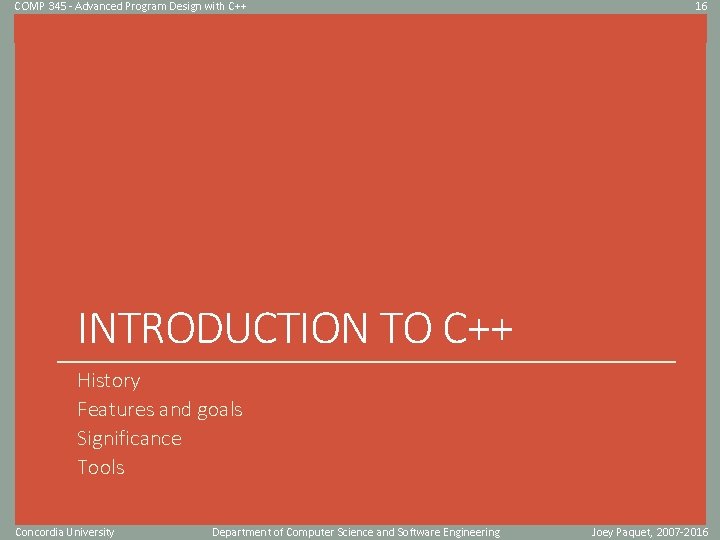 COMP 345 - Advanced Program Design with C++

16

INTRODUCTION TO C++

History
Features and goals
Significance
Tools

Concordia University

Department of Computer Science and Software Engineering

Joey Paquet, 2007-2016